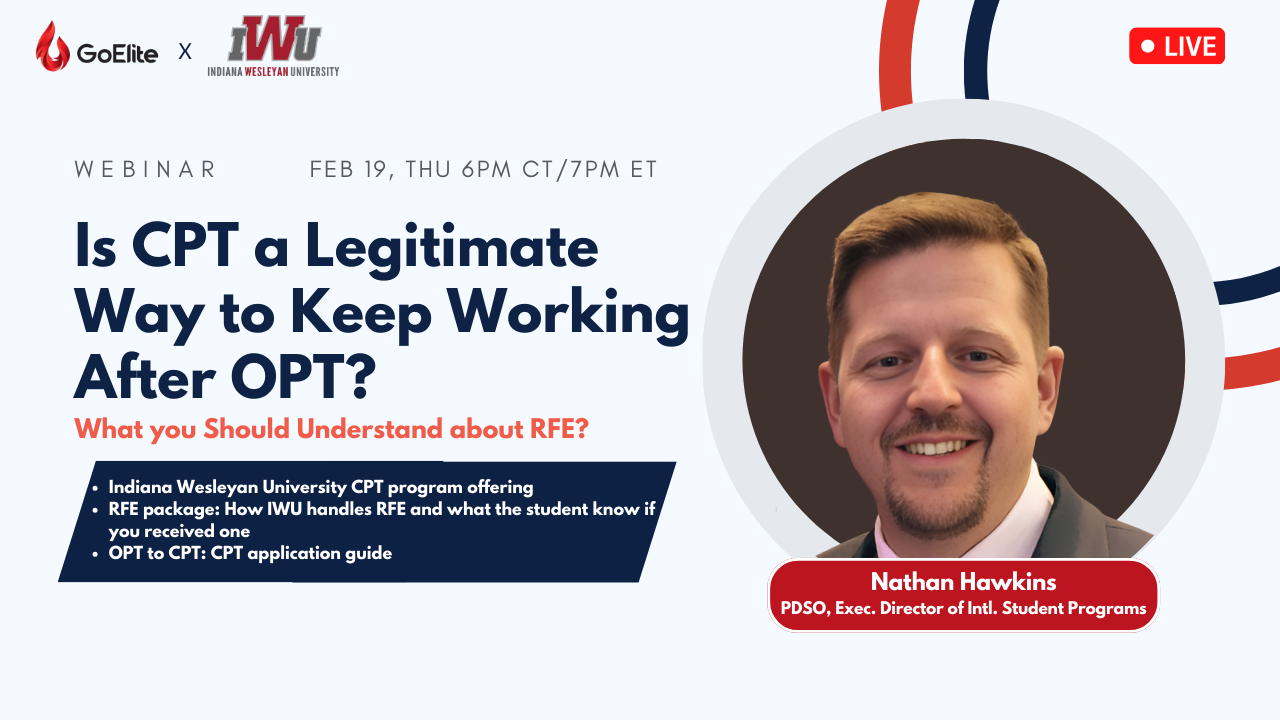 GoElite X IWU INDIANA WESLEYAN UNIVERSITY

LIVE

WEBINAR FEB 19, THU 6PM CT/7PM ET

Is CPT a Legitimate Way to Keep Working After OPT?

What you Should Understand about RFE?

- Indiana Wesleyan University CPT program offering
- RFE package: How IWU handles RFE and what the student know if you received one
- OPT to CPT: CPT application guide

Nathan Hawkins
PDSO, Exec. Director of Intl. Student Programs